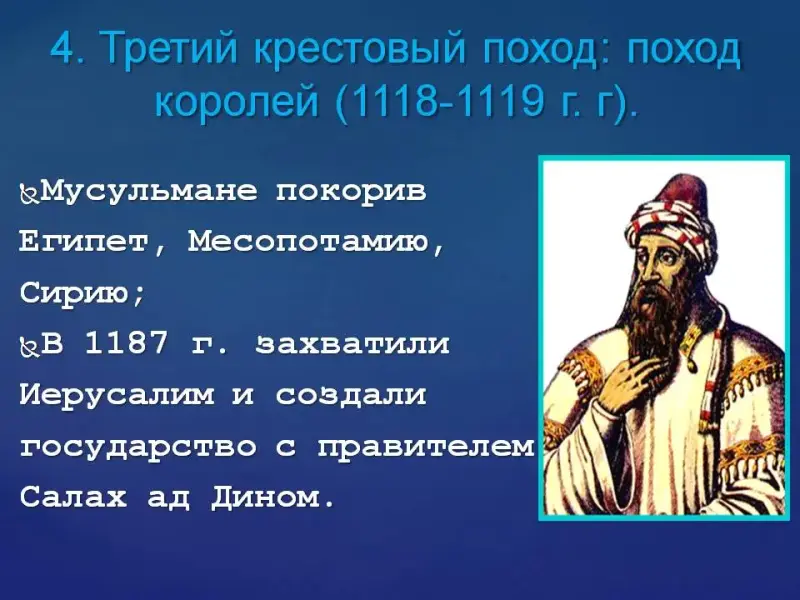 4. Третий крестовый поход: поход королей (1118-1119 г. г).

Мусульмане покорив Египет, Месопотамию, Сирию;

В 1187 г. захватили Иерусалим и создали государство с правителем Салах ад Дином.